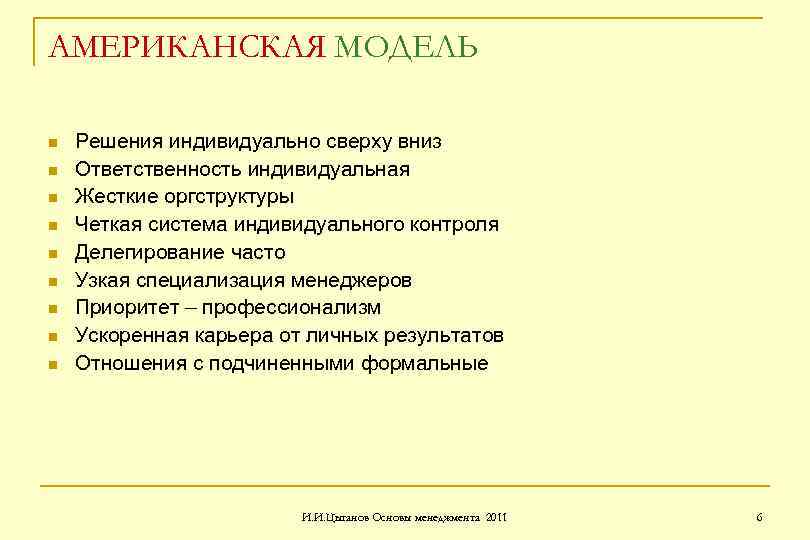 АМЕРИКАНСКАЯ МОДЕЛЬ

- Решения индивидуально сверху вниз
- Ответственность индивидуальная
- Жесткие оргструктуры
- Четкая система индивидуального контроля
- Делегирование часто
- Узкая специализация менеджеров
- Приоритет – профессионализм
- Ускоренная карьера от личных результатов
- Отношения с подчиненными формальные

И.И.Цыганов Основы менеджмента 2011

6